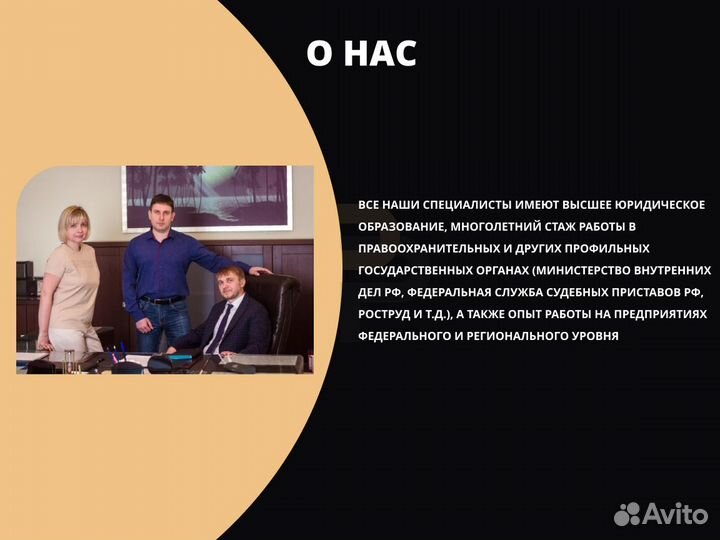 О НАС

ВСЕ НАШИ СПЕЦИАЛИСТЫ ИМЕЮТ ВЫСШЕЕ ЮРИДИЧЕСКОЕ ОБРАЗОВАНИЕ, МНОГОЛЕТНИЙ СТАЖ РАБОТЫ В ПРАВООХРАНИТЕЛЬНЫХ И ДРУГИХ ПРОФИЛЬНЫХ ГОСУДАРСТВЕННЫХ ОРГАНАХ (МИНИСТЕРСТВО ВНУТРЕННИХ ДЕЛ РФ, ФЕДЕРАЛЬНАЯ СЛУЖБА СУДЕБНЫХ ПРИСТАВОВ РФ, РОСТРУД И Т.Д.), А ТАКЖЕ ОПЫТ РАБОТЫ НА ПРЕДПРИЯТИЯХ ФЕДЕРАЛЬНОГО И РЕГИОНАЛЬНОГО УРОВНЯ

Avito